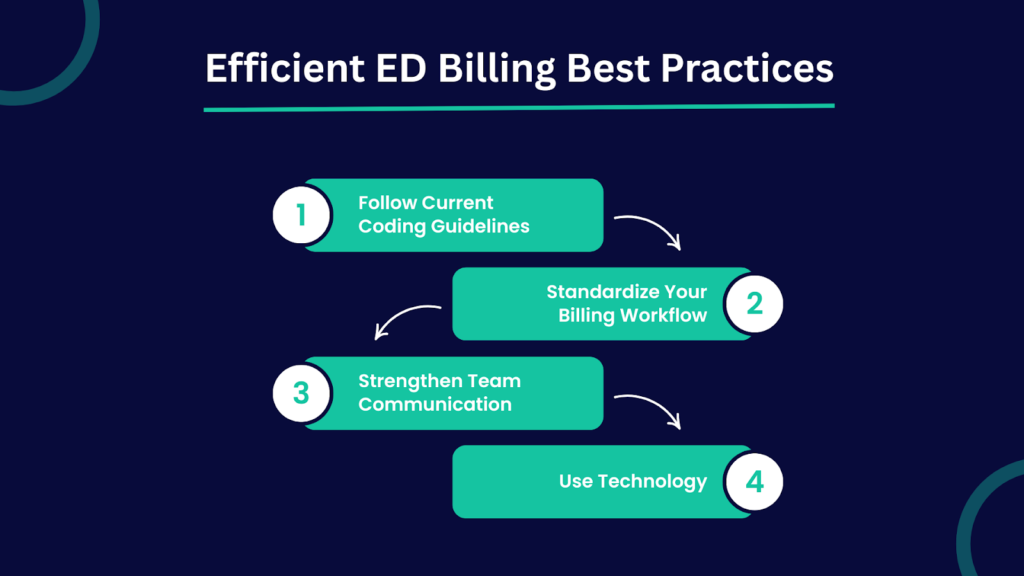 Efficient ED Billing Best Practices

1 Follow Current Coding Guidelines

Standardize Your Billing Workflow 2

3 Strengthen Team Communication

Use Technology 4